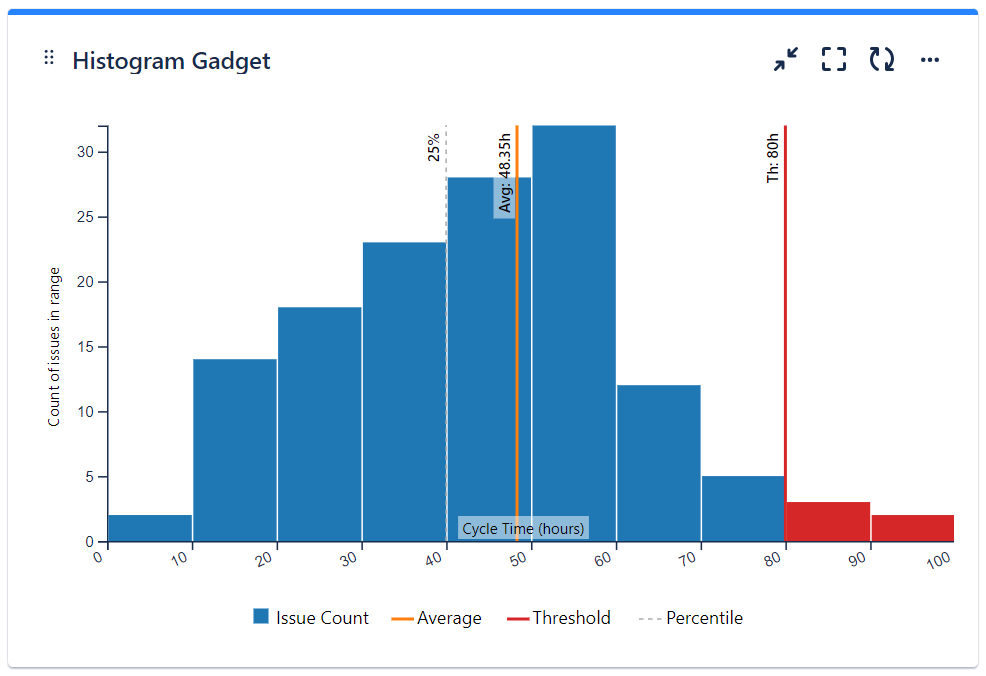 Histogram Gadget

Count of issues in range

30
25
20
15
10
5
0

25%
Avg: 48.35h
Th: 80h

Cycle Time (hours)

0
10
20
30
40
50
60
70
80
90
100

Issue Count
Average
Threshold
Percentile